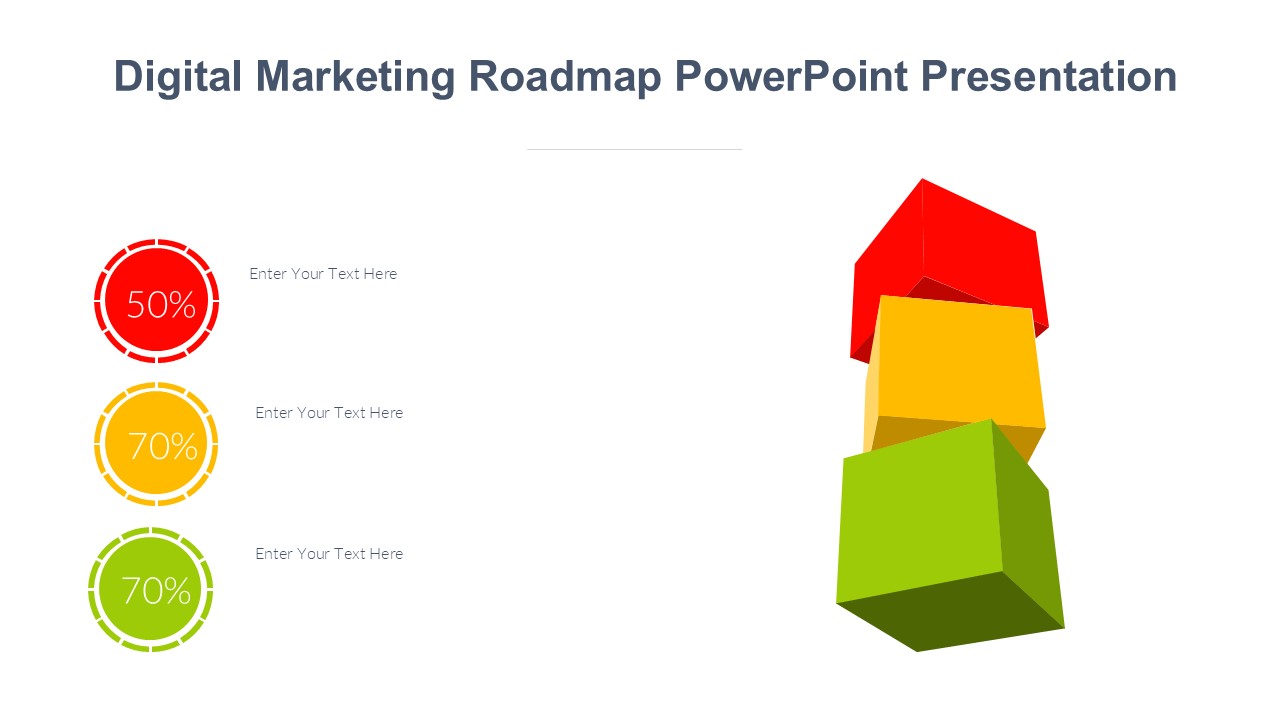 Digital Marketing Roadmap PowerPoint Presentation

50%

Enter Your Text Here

70%

Enter Your Text Here

70%

Enter Your Text Here